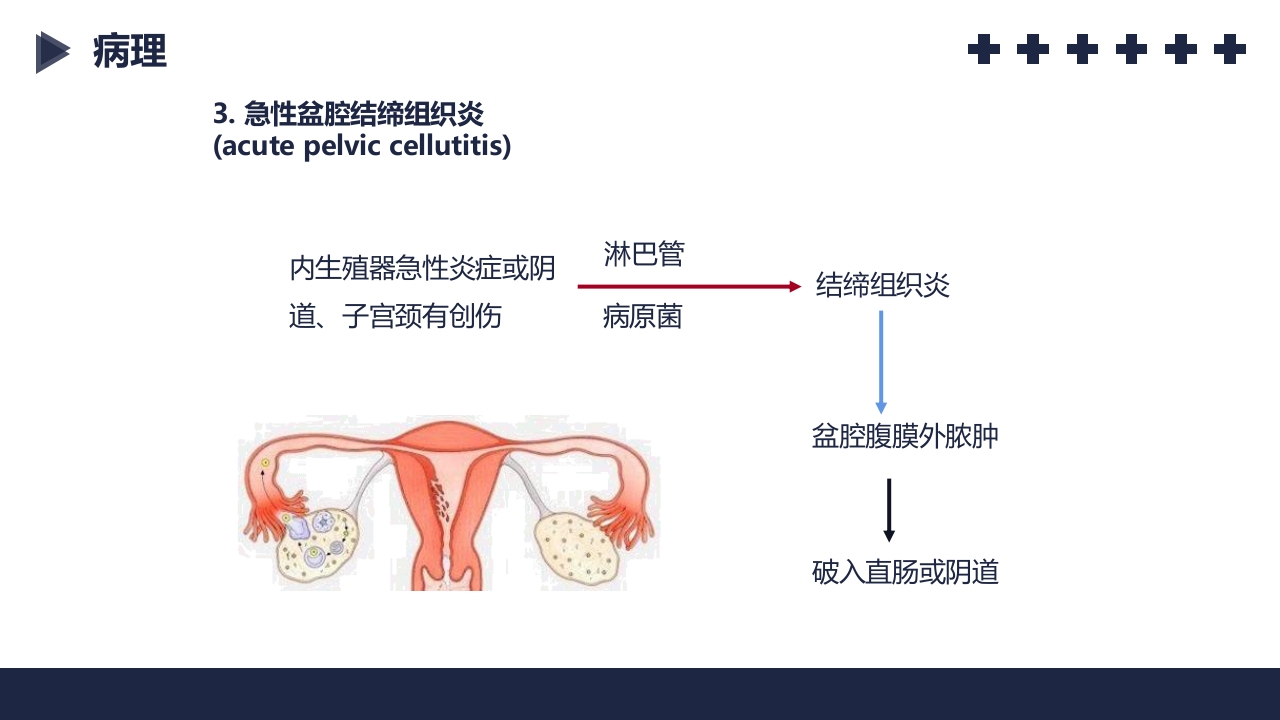 病理

3. 急性盆腔结缔组织炎
(acute pelvic cellutitis)

内生殖器急性炎症或阴道、子宫颈有创伤

淋巴管

病原菌

结缔组织炎

盆腔腹膜外脓肿

破入直肠或阴道